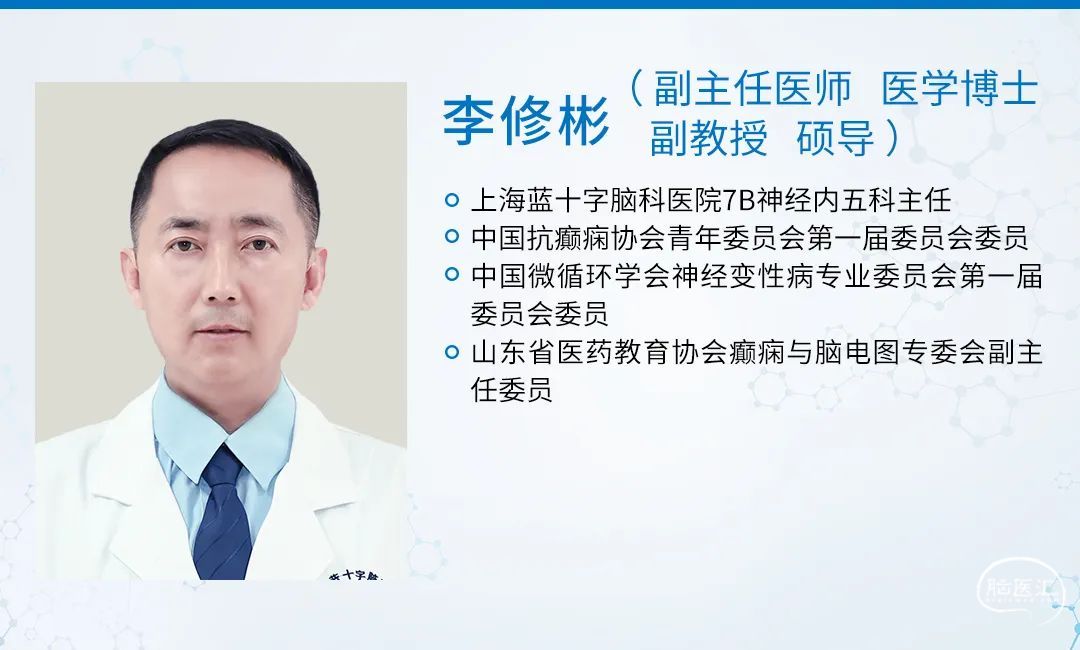 李修彬（副主任医师 医学博士 副教授 硕导）

上海蓝十字脑科医院7B神经内五科主任

中国抗癫痫协会青年委员会第一届委员会委员

中国微循环学会神经变性病专业委员会第一届委员会委员

山东省医药教育协会癫痫与脑电图专委会副主任委员

脑医汇